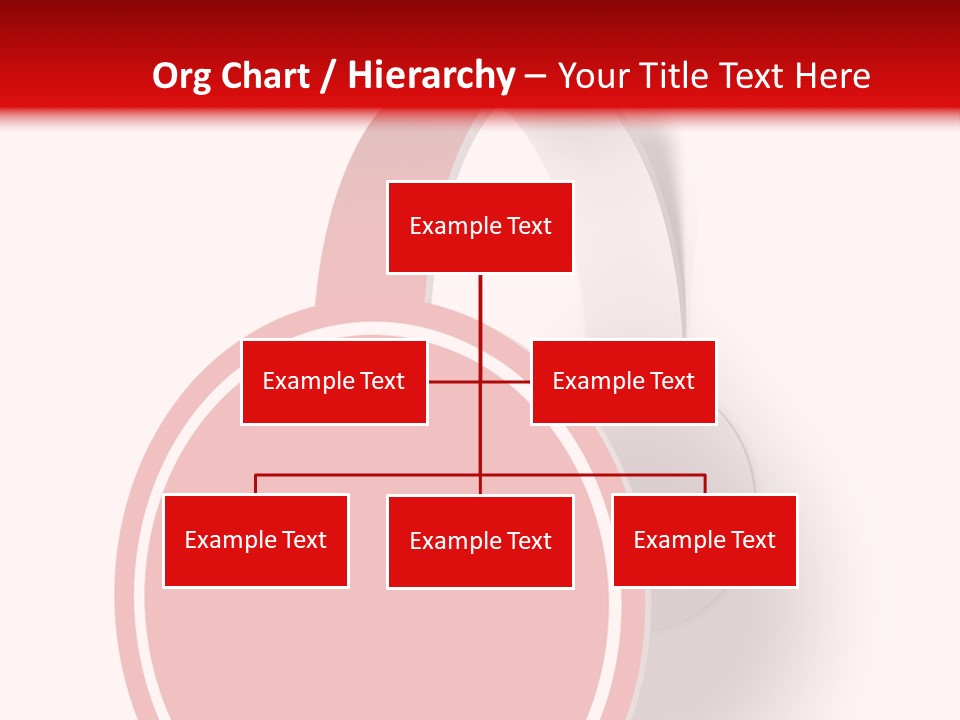 Org Chart / Hierarchy – Your Title Text Here

Example Text

Example Text

Example Text

Example Text

Example Text

Example Text